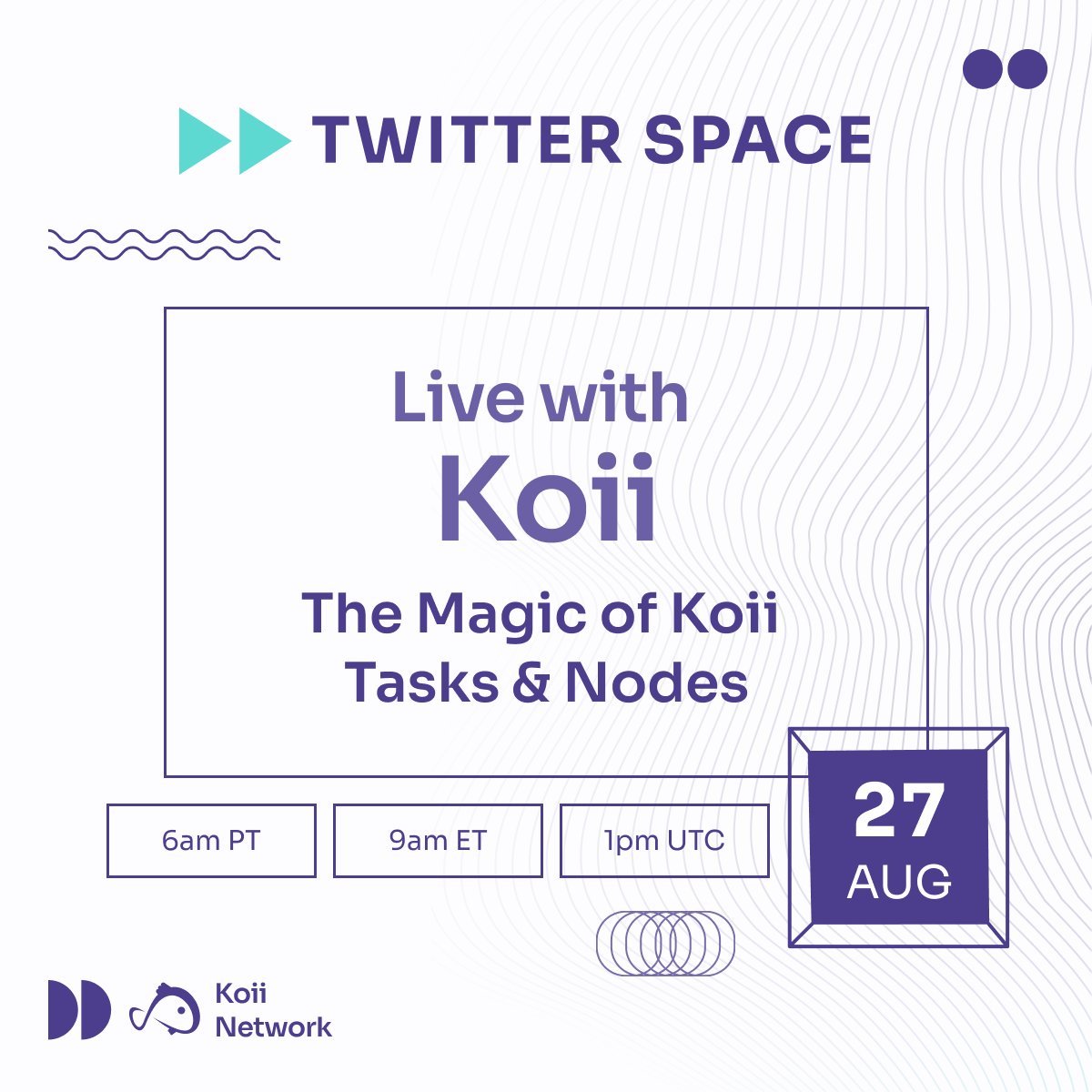 TWITTER SPACE

Live with
Koii

The Magic of Koii
Tasks & Nodes

6am PT

9am ET

1pm UTC

27
AUG

Koii
Network